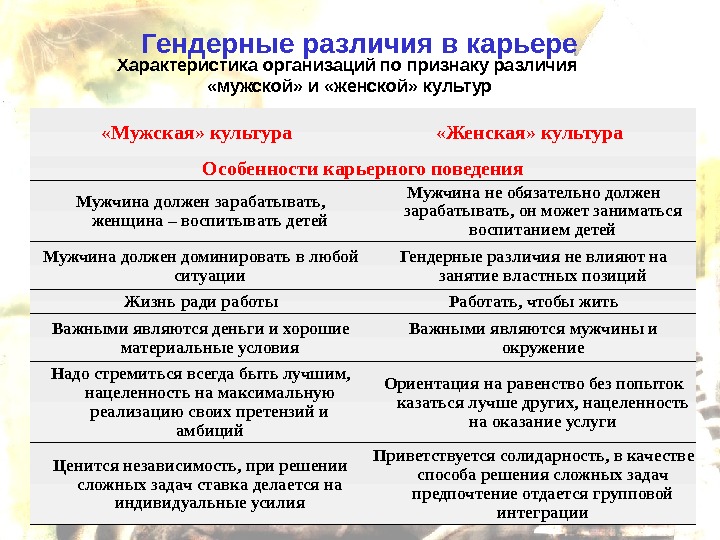 Гендерные различия в карьере

Характеристика организаций по признаку различия «мужской» и «женской» культур

| «Мужская» культура | «Женская» культура |
|---|---|
| Особенности карьерного поведения | |
| Мужчина должен зарабатывать, женщина – воспитывать детей | Мужчина не обязательно должен зарабатывать, он может заниматься воспитанием детей |
| Мужчина должен доминировать в любой ситуации | Гендерные различия не влияют на занятие властных позиций |
| Жизнь ради работы | Работать, чтобы жить |
| Важными являются деньги и хорошие материальные условия | Важными являются мужчины и окружение |
| Надо стремиться всегда быть лучшим, нацеленность на максимальную реализацию своих претензий и амбиций | Ориентация на равенство без попыток казаться лучше других, нацеленность на оказание услуги |
| Ценится независимость, при решении сложных задач ставка делается на индивидуальные усилия | Приветствуется солидарность, в качестве способа решения сложных задач предпочтение отдается групповой интеграции |